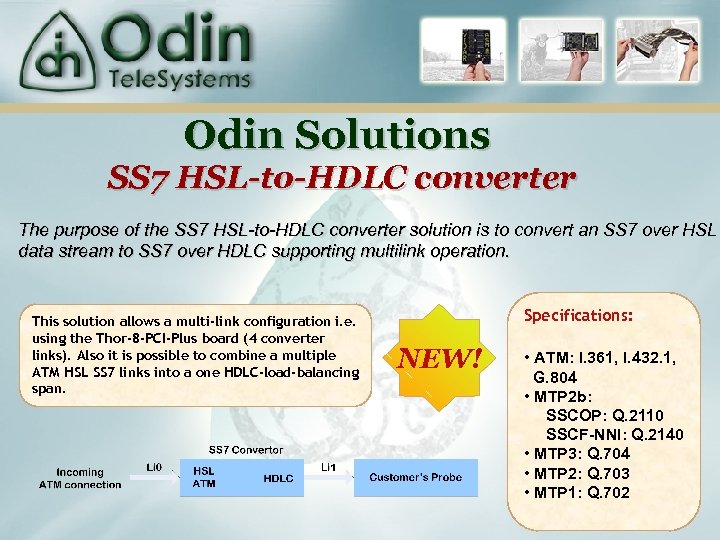 Odin TeleSystems

Odin Solutions
SS7 HSL-to-HDLC converter

The purpose of the SS7 HSL-to-HDLC converter solution is to convert an SS7 over HSL data stream to SS7 over HDLC supporting multilink operation.

This solution allows a multi-link configuration i.e. using the Thor-8-PCI-Plus board (4 converter links). Also it is possible to combine a multiple ATM HSL SS7 links into a one HDLC-load-balancing span.

NEW!

Specifications:

• ATM: I.361, I.432.1, G.804
• MTP2b:
SSCOP: Q.2110
SSCF-NNI: Q.2140
• MTP3: Q.704
• MTP2: Q.703
• MTP1: Q.702

SS7 Convertor

Incoming ATM connection

Li0

HSL ATM

HDLC

Li1

Customer's Probe